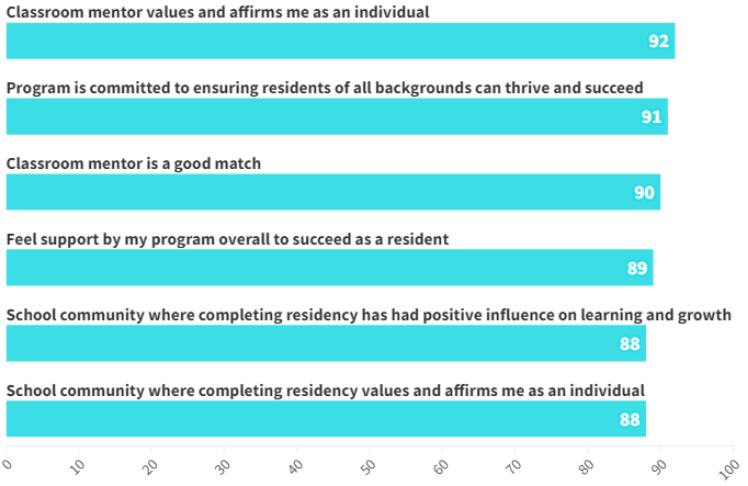 Classroom mentor values and affirms me as an individual

92

Program is committed to ensuring residents of all backgrounds can thrive and succeed

91

Classroom mentor is a good match

90

Feel support by my program overall to succeed as a resident

89

School community where completing residency has had positive influence on learning and growth

88

School community where completing residency values and affirms me as an individual

88

0 10 20 30 40 50 60 70 80 90 100